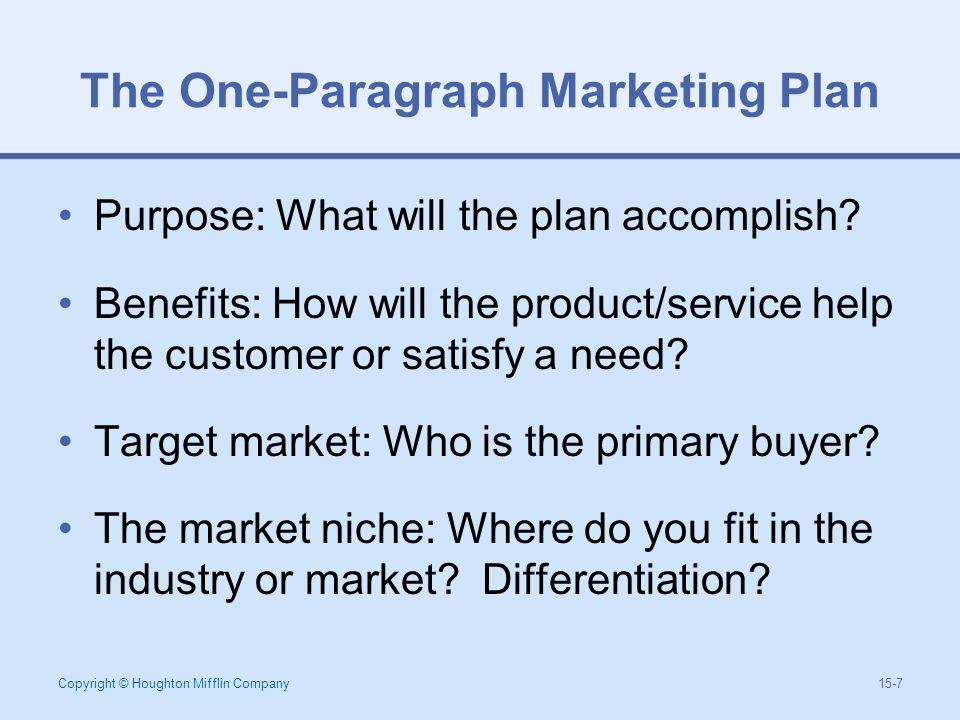 The One-Paragraph Marketing Plan

• Purpose: What will the plan accomplish?

• Benefits: How will the product/service help the customer or satisfy a need?

• Target market: Who is the primary buyer?

• The market niche: Where do you fit in the industry or market?  Differentiation?

Copyright © Houghton Mifflin Company

15-7